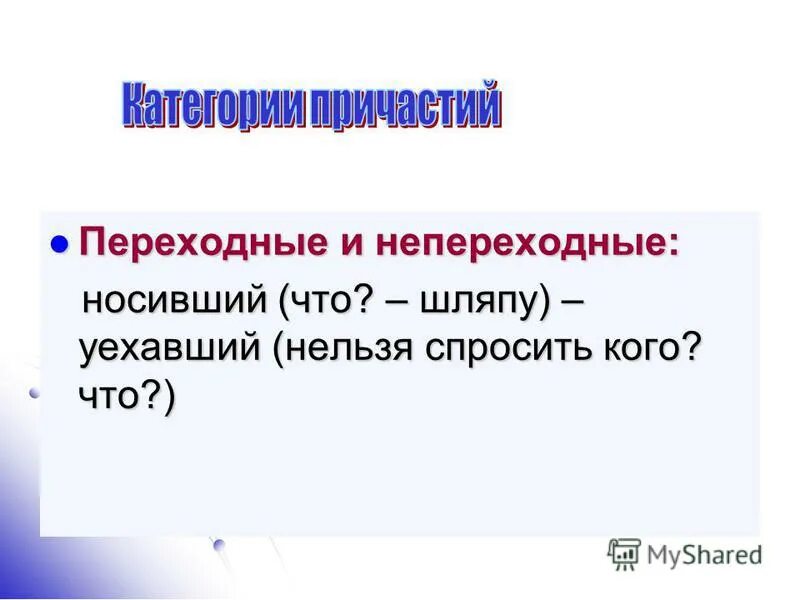 Категории причастий

Переходные и непереходные:

носивший (что? – шляпу) – уехавший (нельзя спросить кого? что?)

MyShared